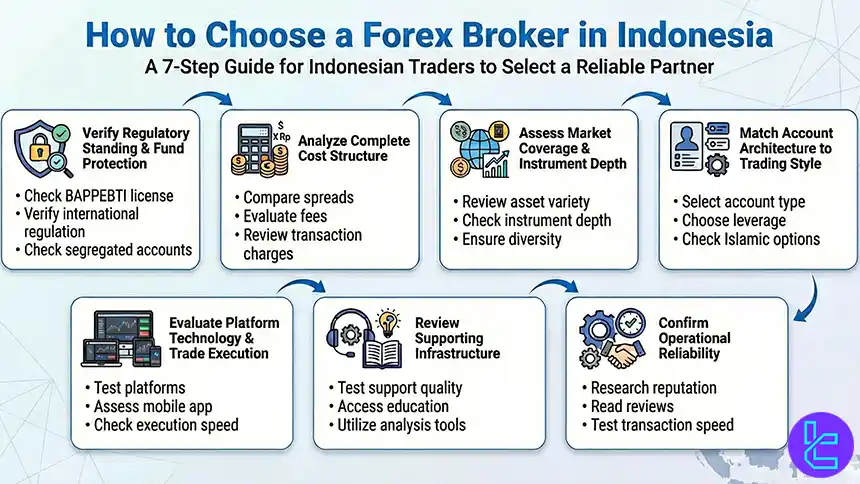 How to Choose a Forex Broker in Indonesia

A 7-Step Guide for Indonesian Traders to Select a Reliable Partner

Verify Regulatory Standing & Fund Protection

• Check BAPPEBTI license
• Verify international regulation
• Check segregated accounts

$ XRp

Analyze Complete Cost Structure

• Compare spreads
• Evaluate fees
• Review transaction charges

Assess Market Coverage & Instrument Depth

• Review asset variety
• Check instrument depth
• Ensure diversity

Match Account Architecture to Trading Style

• Select account type
• Choose leverage
• Check Islamic options

Evaluate Platform Technology & Trade Execution

• Test platforms
• Assess mobile app
• Check execution speed

Review Supporting Infrastructure

• Test support quality
• Access education
• Utilize analysis tools

Confirm Operational Reliability

• Research reputation
• Read reviews
• Test transaction speed